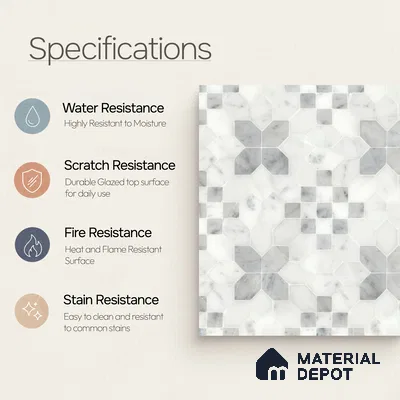 Specifications

Water Resistance
Highly Resistant to Moisture

Scratch Resistance
Durable Glazed top surface for daily use

Fire Resistance
Heat and Flame Resistant Surface

Stain Resistance
Easy to clean and resistant to common stains

MATERIAL DEPOT